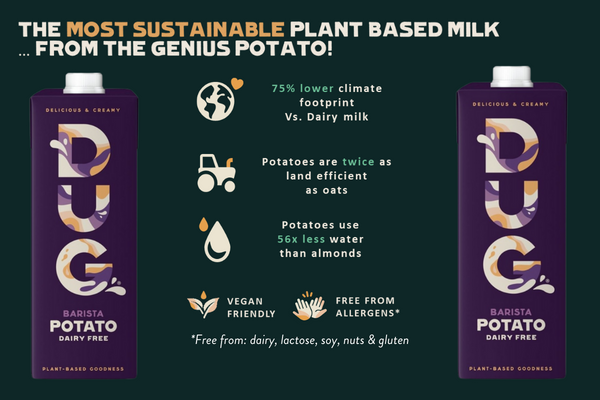 THE MOST SUSTAINABLE PLANT BASED MILK
... FROM THE GENIUS POTATO!

DELICIOUS & CREAMY

DUG

BARISTA
POTATO
DAIRY FREE

PLANT-BASED GOODNESS

75% lower climate footprint Vs. Dairy milk

Potatoes are twice as land efficient as oats

Potatoes use 56x less water than almonds

VEGAN FRIENDLY

FREE FROM ALLERGENS*

*Free from: dairy, lactose, soy, nuts & gluten

DELICIOUS & CREAMY

DUG

BARISTA
POTATO
DAIRY FREE

PLANT-BASED GOODNESS